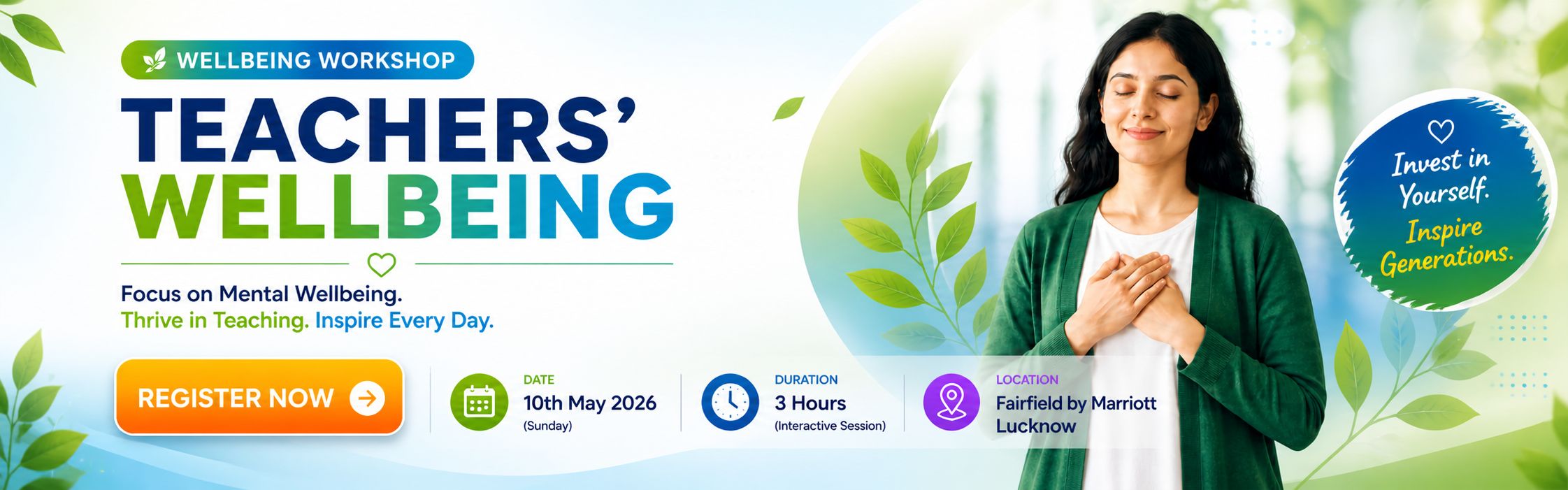 WELLBEING WORKSHOP

TEACHERS' WELLBEING

Focus on Mental Wellbeing.
Thrive in Teaching. Inspire Every Day.

REGISTER NOW

DATE
10th May 2026
(Sunday)

DURATION
3 Hours
(Interactive Session)

LOCATION
Fairfield by Marriott
Lucknow

Invest in Yourself.
Inspire Generations.